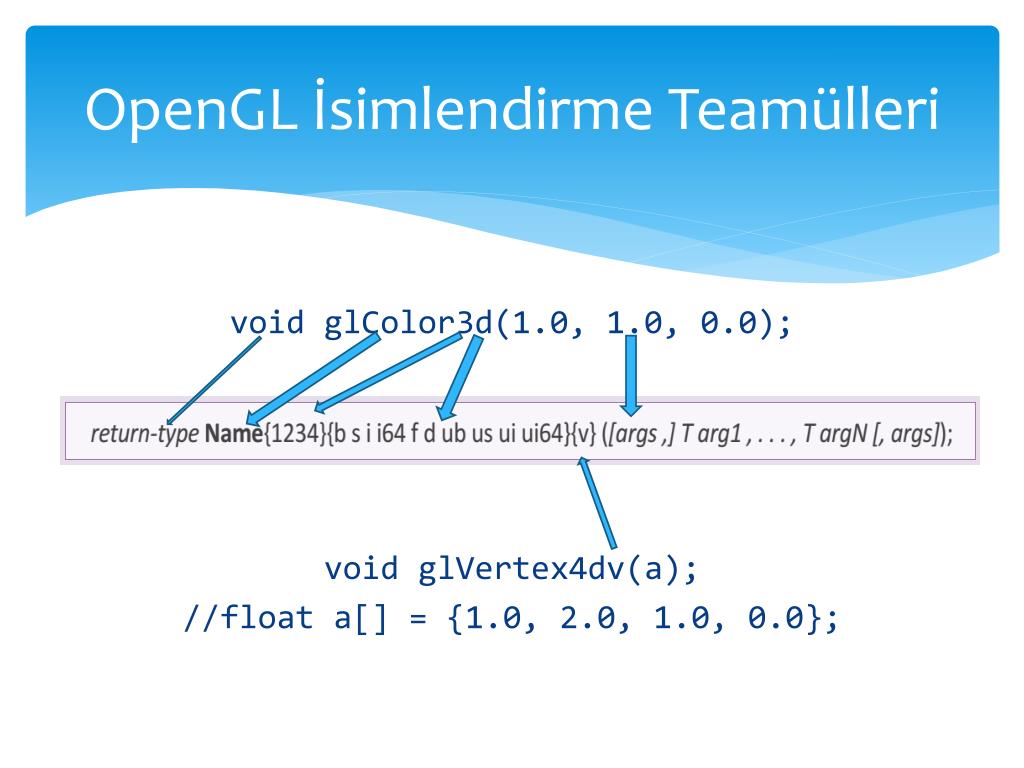 OpenGL İsimlendirme Teamülleri

void glColor3d(1.0, 1.0, 0.0);

return-type Name{1234}{b s i i64 f d ub us ui ui64}{v} ([args ,] T arg1 , . . . , T argN [, args]);

void glVertex4dv(a);
//float a[] = {1.0, 2.0, 1.0, 0.0};